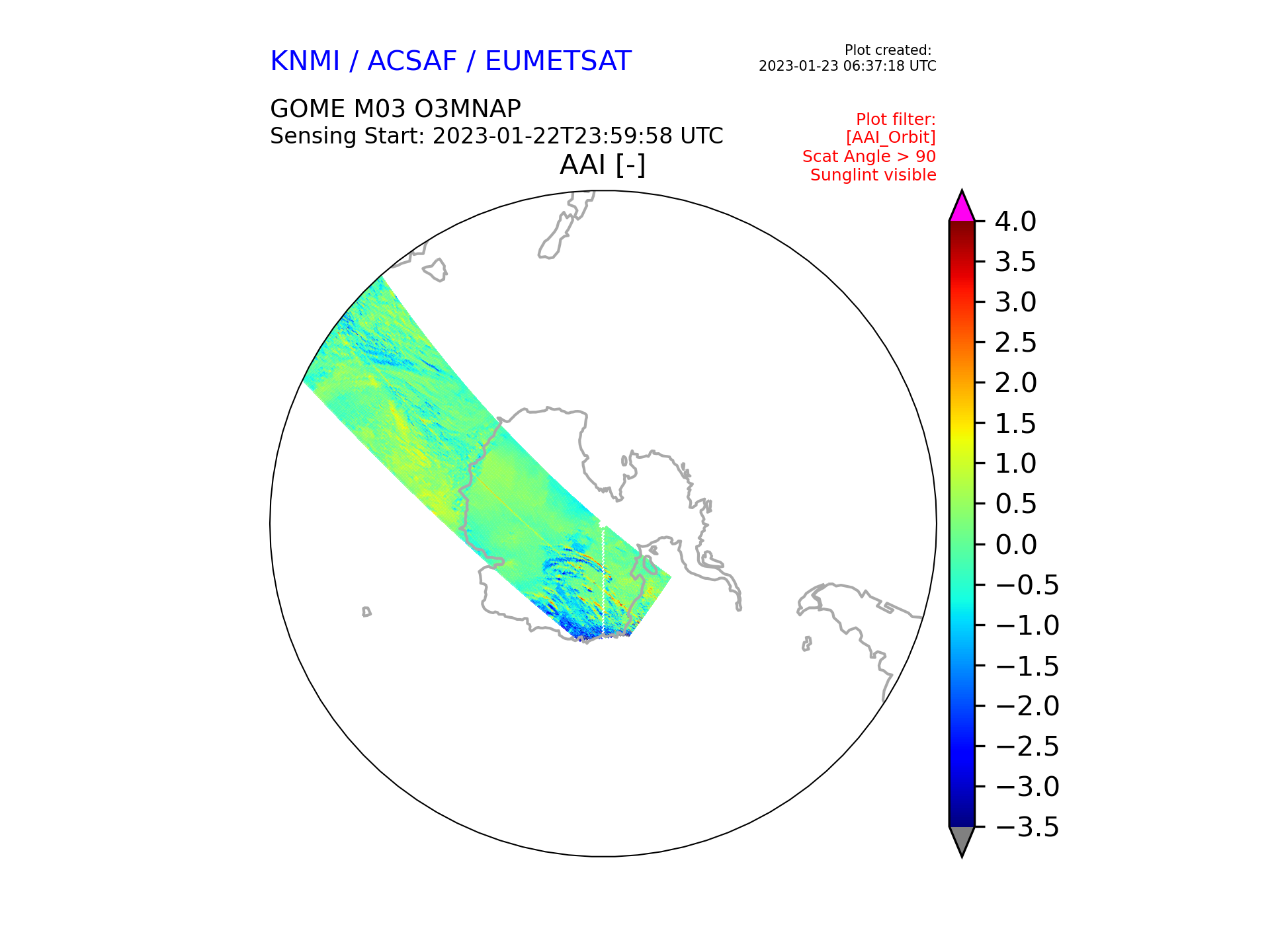 KNMI / ACSAF / EUMETSAT

Plot created:
2023-01-23 06:37:18 UTC

GOME M03 O3MNAP
Sensing Start: 2023-01-22T23:59:58 UTC

Plot filter:
[AAI_Orbit]
Scat Angle > 90
Sunglint visible

AAI [-]

4.0
3.5
3.0
2.5
2.0
1.5
1.0
0.5
0.0
−0.5
−1.0
−1.5
−2.0
−2.5
−3.0
−3.5